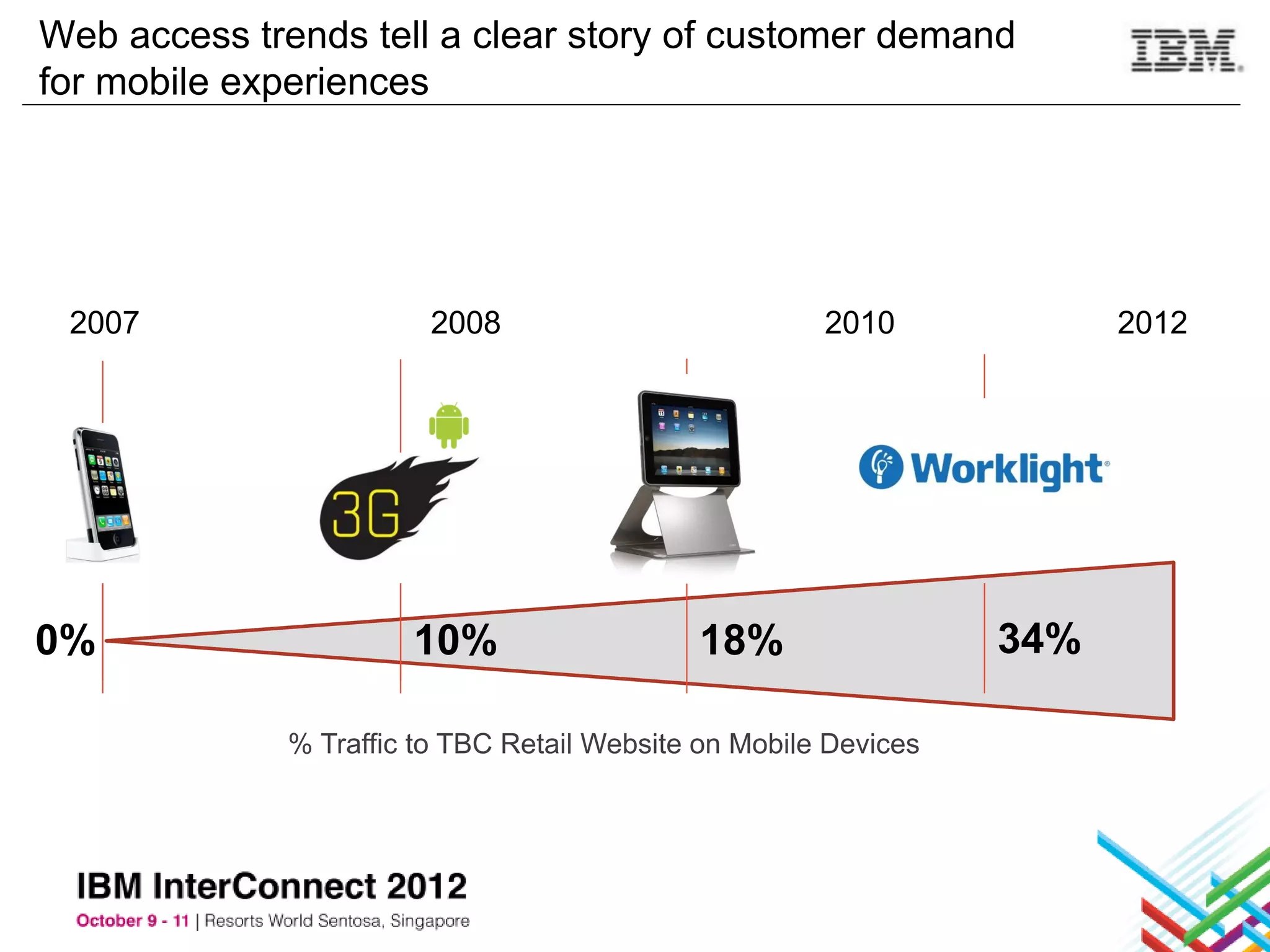 Web access trends tell a clear story of customer demand for mobile experiences

IBM

2007

2008

2010

2012

3G

Worklight

0%

10%

18%

34%

% Traffic to TBC Retail Website on Mobile Devices

IBM InterConnect 2012

October 9 - 11 | Resorts World Sentosa, Singapore